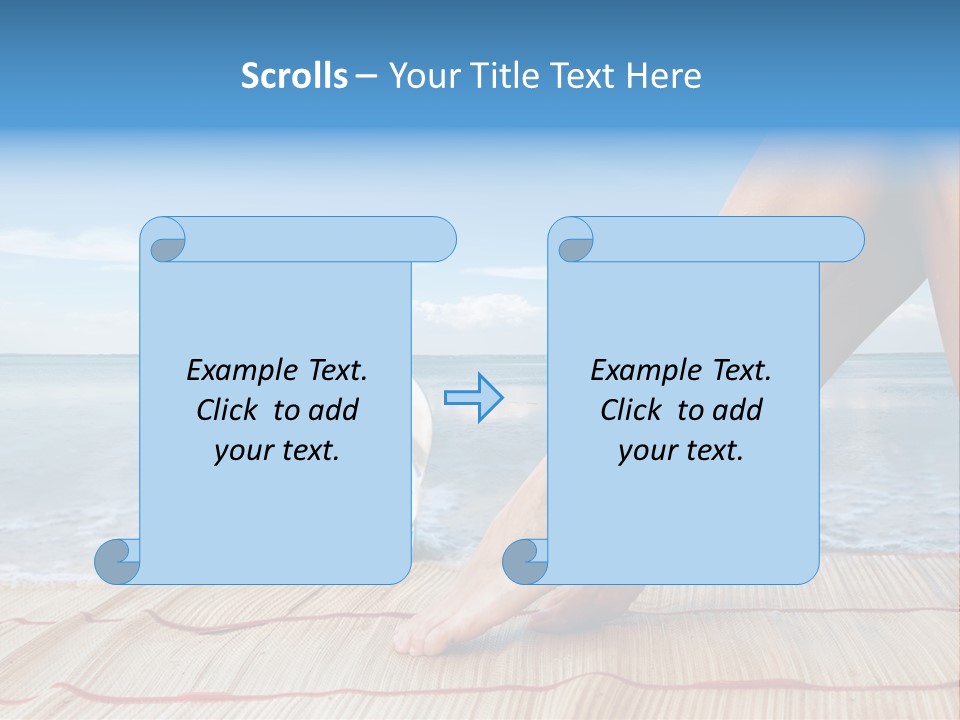 Scrolls – Your Title Text Here

Example Text. Click to add your text.

Example Text. Click to add your text.